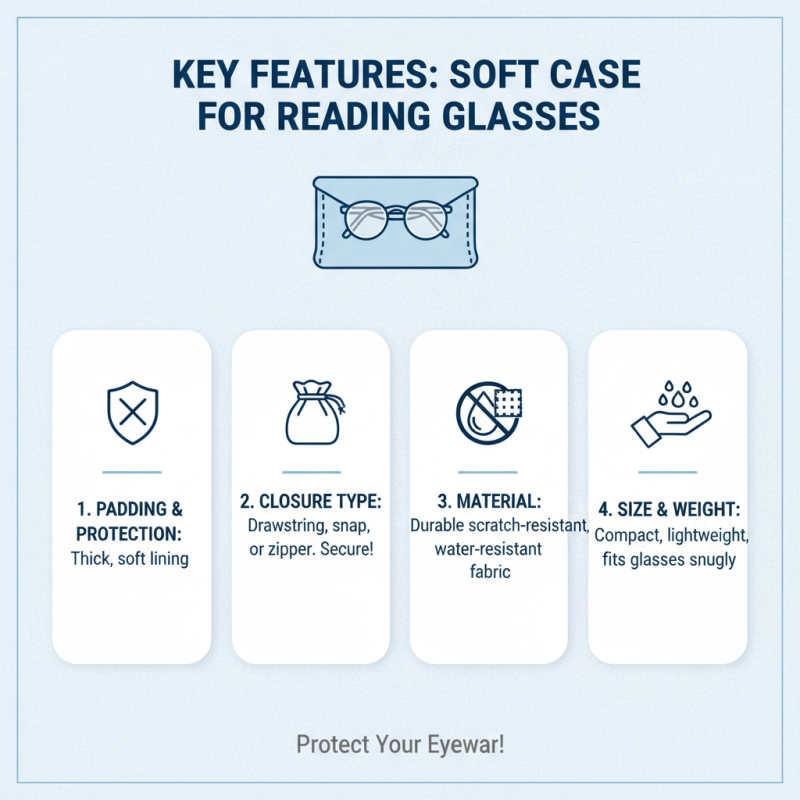 KEY FEATURES: SOFT CASE FOR READING GLASSES

1. PADDING & PROTECTION:
Thick, soft lining

2. CLOSURE TYPE:
Drawstring, snap, or zipper. Secure!

3. MATERIAL:
Durable scratch-resistant, water-resistant fabric

4. SIZE & WEIGHT:
Compact, lightweight, fits glasses snugly

Protect Your Eyewar!